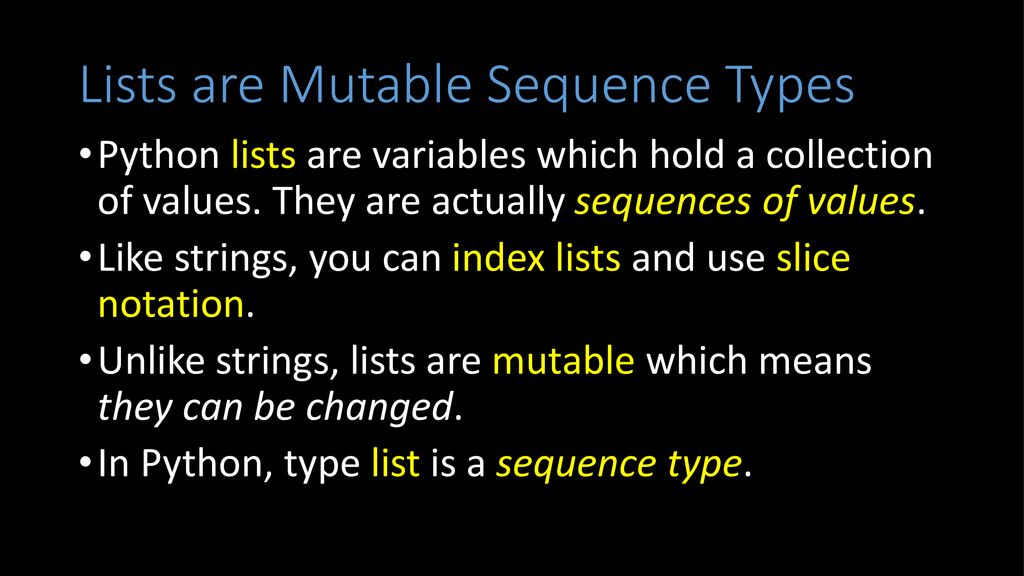 Lists are Mutable Sequence Types

• Python lists are variables which hold a collection of values. They are actually sequences of values.

• Like strings, you can index lists and use slice notation.

• Unlike strings, lists are mutable which means they can be changed.

• In Python, type list is a sequence type.